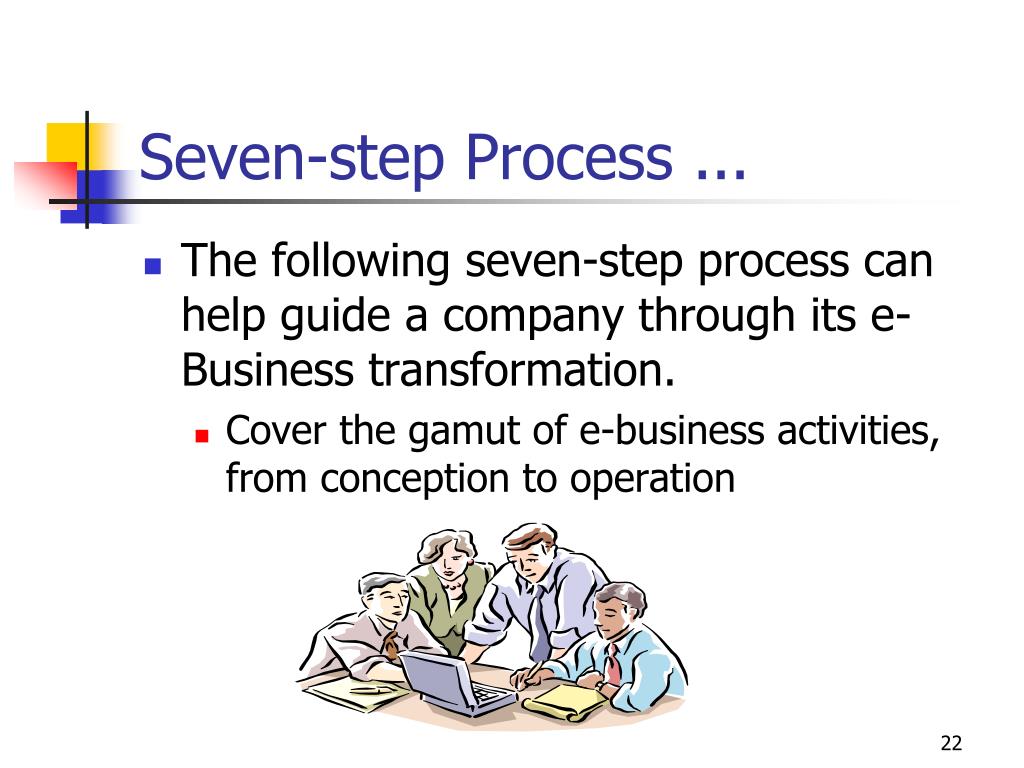 Seven-step Process ...

The following seven-step process can help guide a company through its e-Business transformation.

Cover the gamut of e-business activities, from conception to operation

22